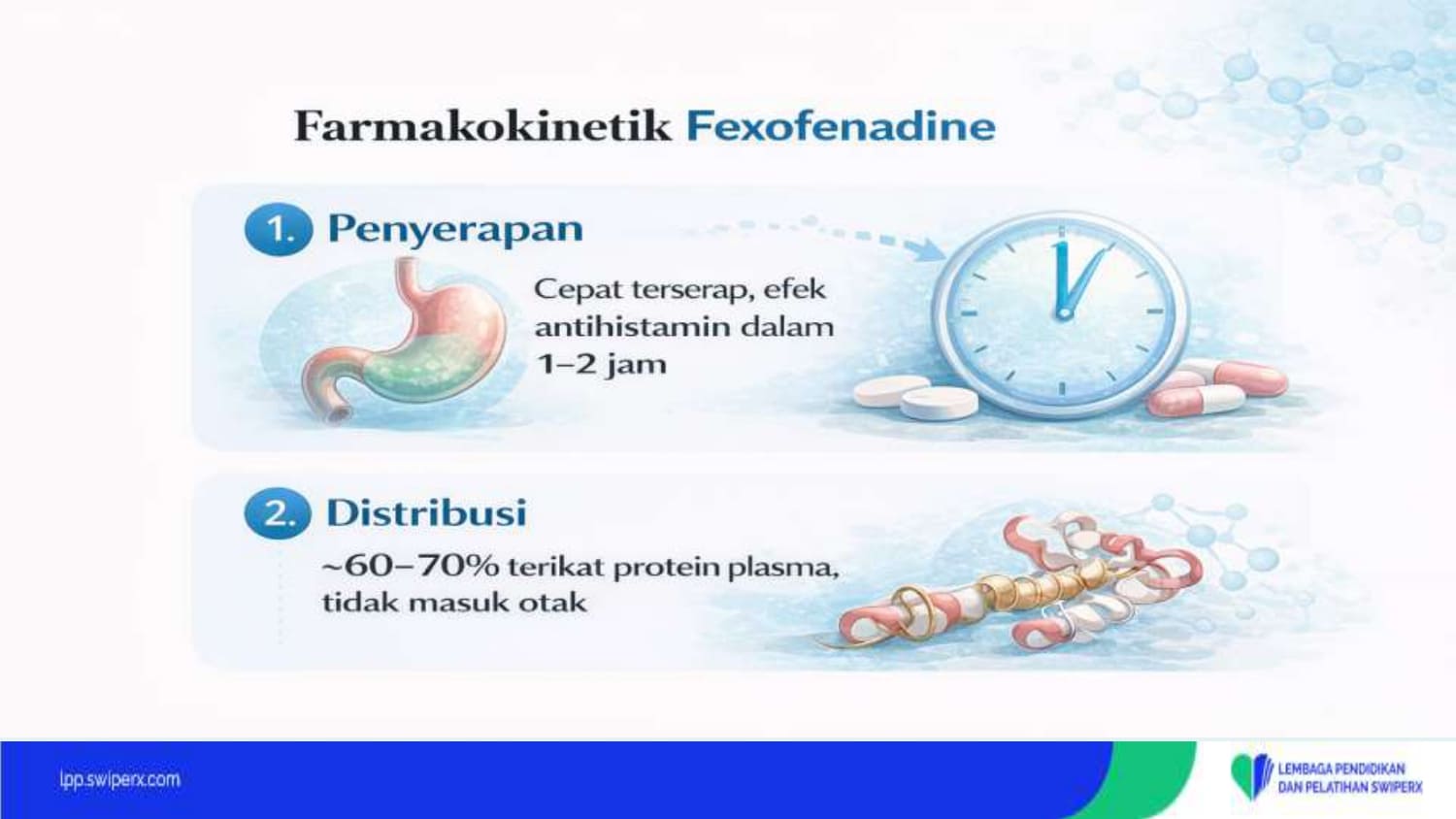 Farmakokinetik Fexofenadine

1. Penyerapan

Cepat terserap, efek antihistamin dalam 1–2 jam

2. Distribusi

~60–70% terikat protein plasma, tidak masuk otak

lpp.swiperx.com

LEMBAGA PENDIDIKAN DAN PELATIHAN SWIPERX